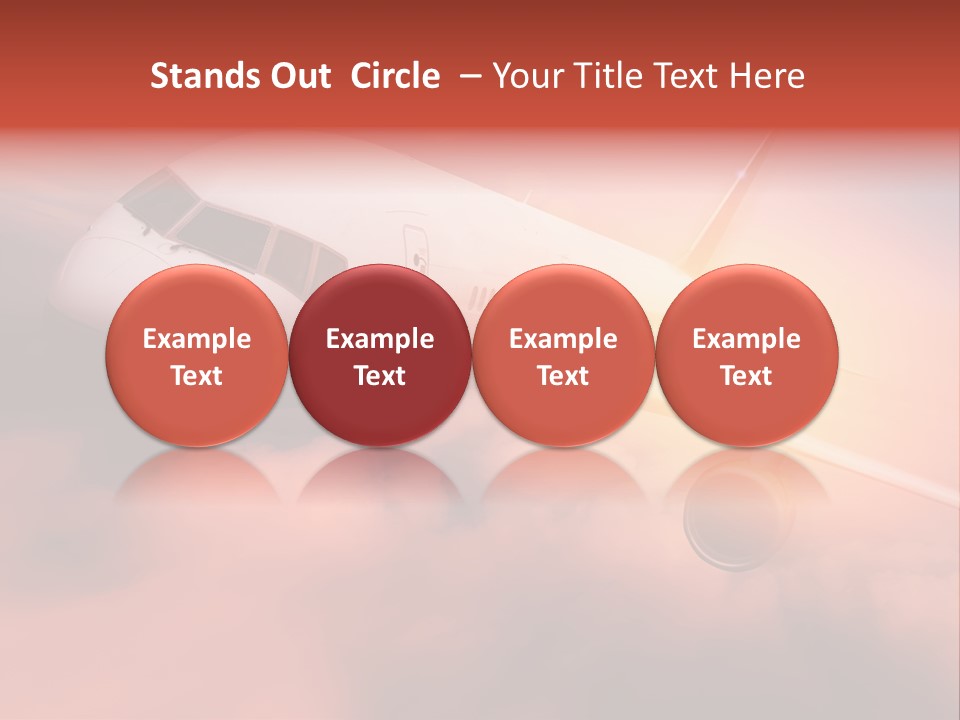 Stands Out Circle – Your Title Text Here

Example Text

Example Text

Example Text

Example Text